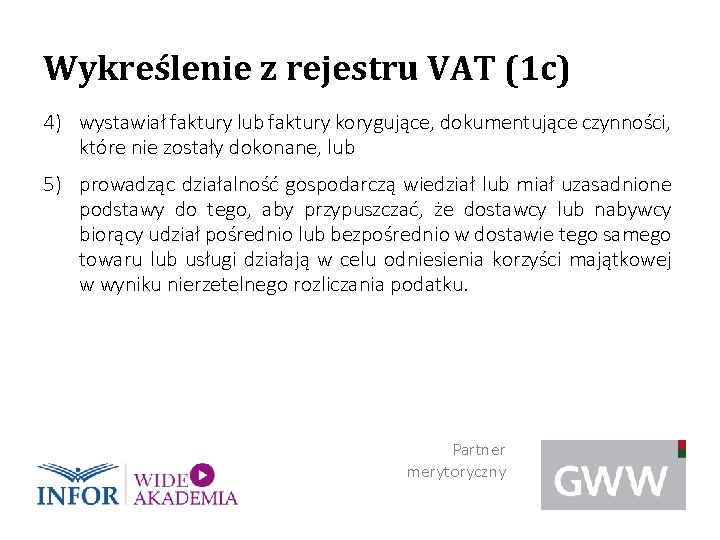 Wykreślenie z rejestru VAT (1c)

4) wystawiał faktury lub faktury korygujące, dokumentujące czynności, które nie zostały dokonane, lub

5) prowadząc działalność gospodarczą wiedział lub miał uzasadnione podstawy do tego, aby przypuszczać, że dostawcy lub nabywcy biorący udział pośrednio lub bezpośrednio w dostawie tego samego towaru lub usługi działają w celu odniesienia korzyści majątkowej w wyniku nierzetelnego rozliczania podatku.

INFOR WIDEO AKADEMIA

Partner merytoryczny

GWW